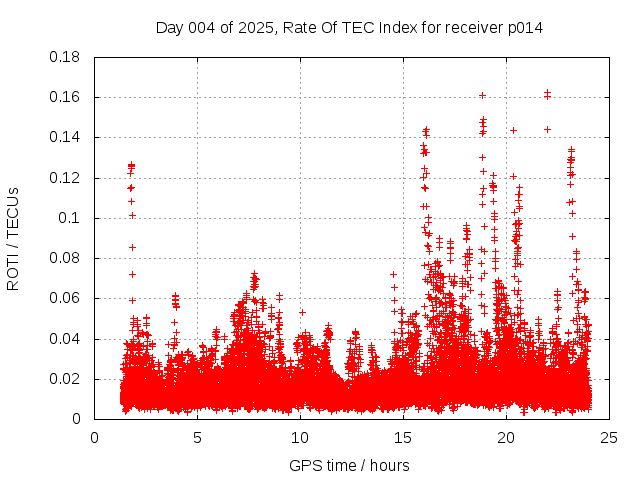 Day 004 of 2025, Rate Of TEC Index for receiver p014

ROTI / TECUs

0.18
0.16
0.14
0.12
0.1
0.08
0.06
0.04
0.02
0

0
5
10
15
20
25

GPS time / hours